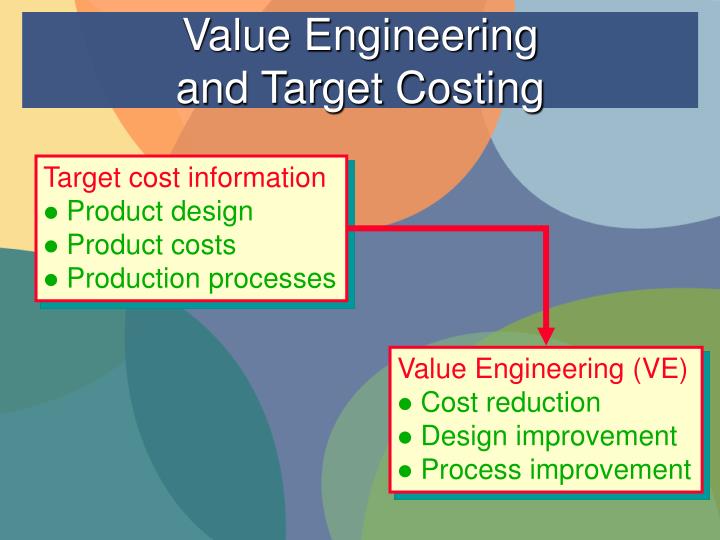 Value Engineering and Target Costing

Target cost information
● Product design
● Product costs
● Production processes

Value Engineering (VE)
● Cost reduction
● Design improvement
● Process improvement